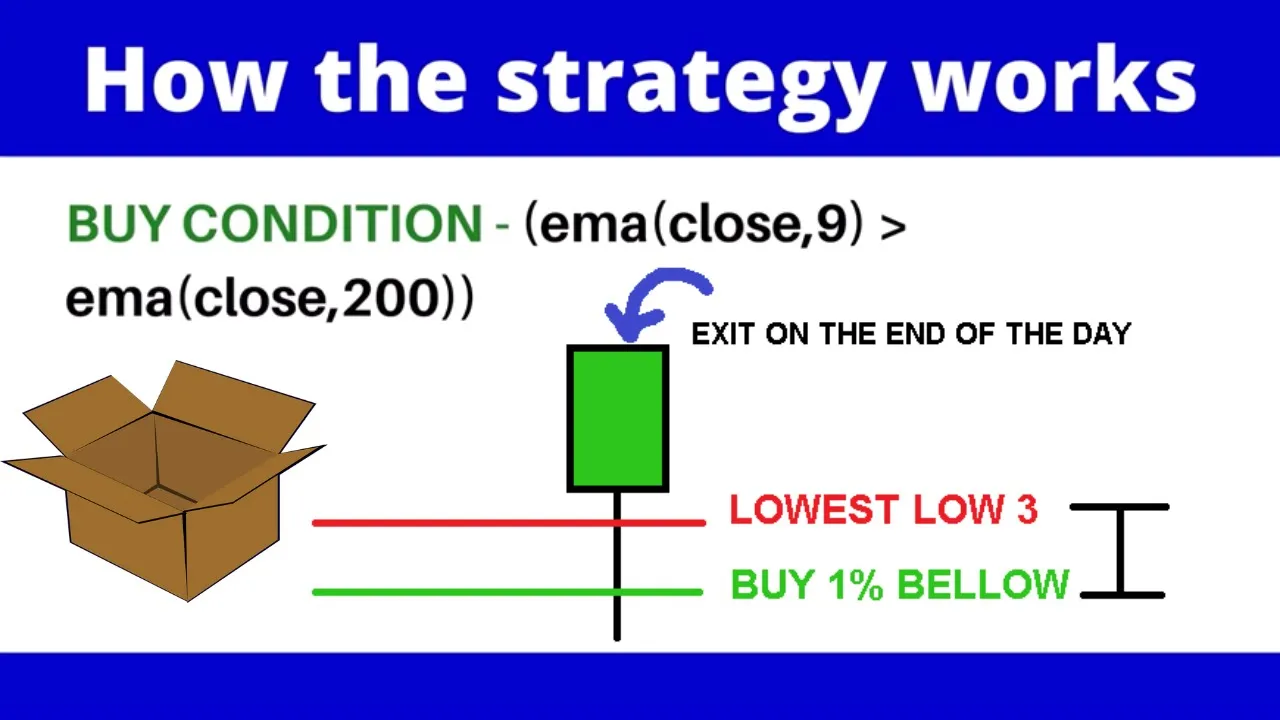 How the strategy works

BUY CONDITION - (ema(close,9) > ema(close,200))

EXIT ON THE END OF THE DAY

LOWEST LOW 3

BUY 1% BELLOW